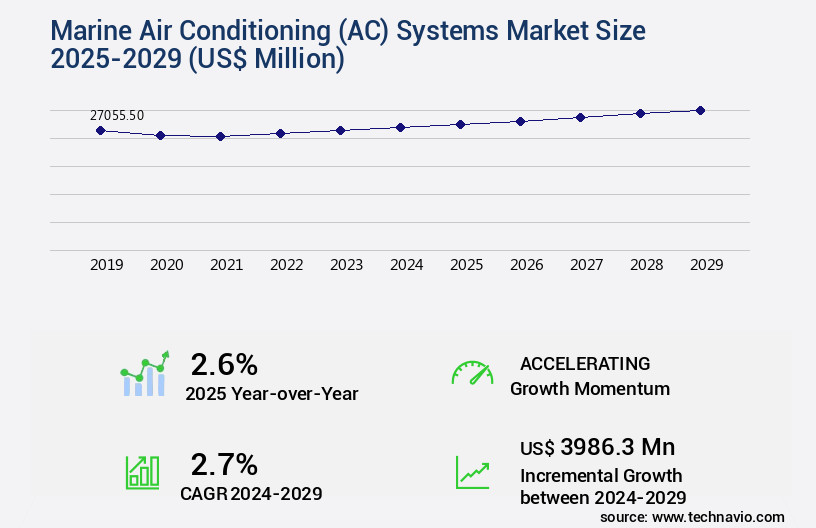 Marine Air Conditioning (AC) Systems Market Size 2025-2029 (US$ Million)

27055.50

2019 2020 2021 2022 2023 2024 2025 2026 2027 2028 2029

2.6%
2025 Year-over-Year

ACCELERATING
Growth Momentum

2.7%
CAGR 2024-2029

US$ 3986.3 Mn
Incremental Growth between 2024-2029

source: www.technavio.com